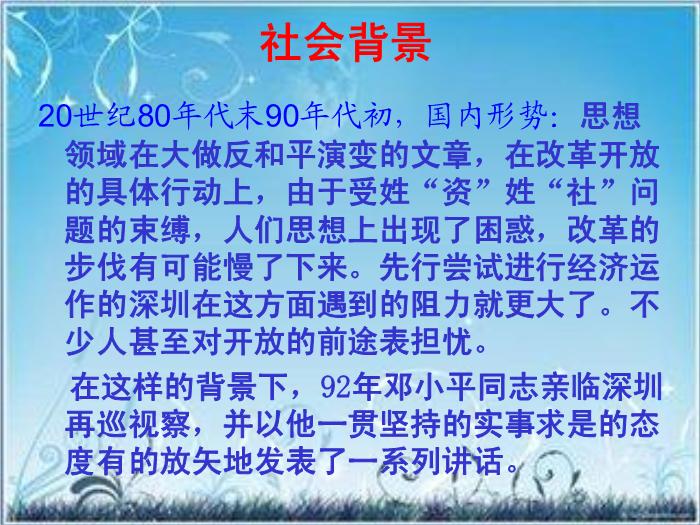 社会背景

20世纪80年代末90年代初，国内形势：思想领域在大做反和平演变的文章，在改革开放的具体行动上，由于受姓“资”姓“社”问题的束缚，人们思想上出现了困惑，改革的步伐有可能慢了下来。先行尝试进行经济运作的深圳在这方面遇到的阻力就更大了。不少人甚至对开放的前途表担忧。

在这样的背景下，92年邓小平同志亲临深圳再巡视察，并以他一贯坚持的实事求是的态度有的放矢地发表了一系列讲话。